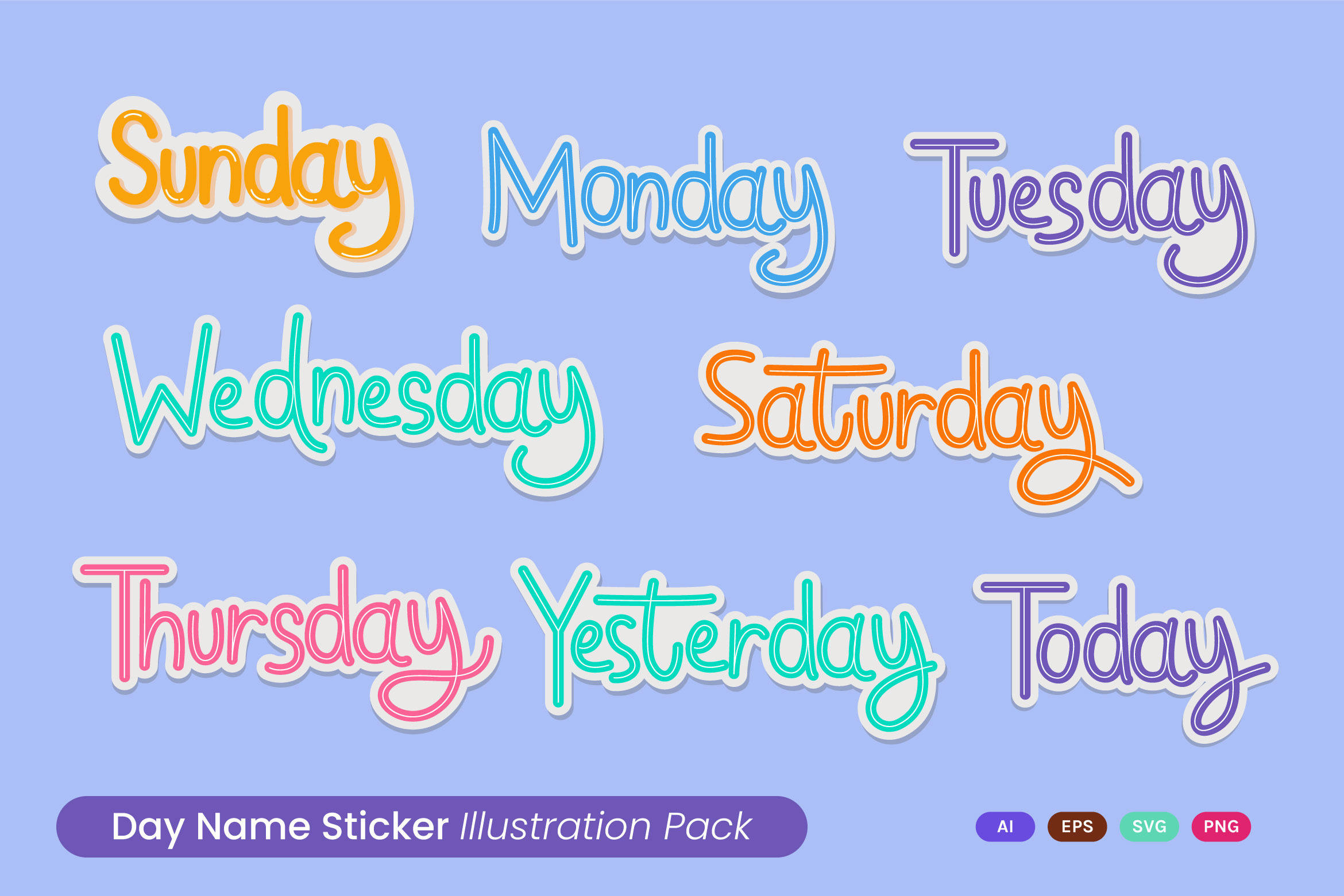 Sunday Monday Tuesday

Wednesday Saturday

Thursday Yesterday Today

Day Name Sticker Illustration Pack

AI EPS SVG PNG